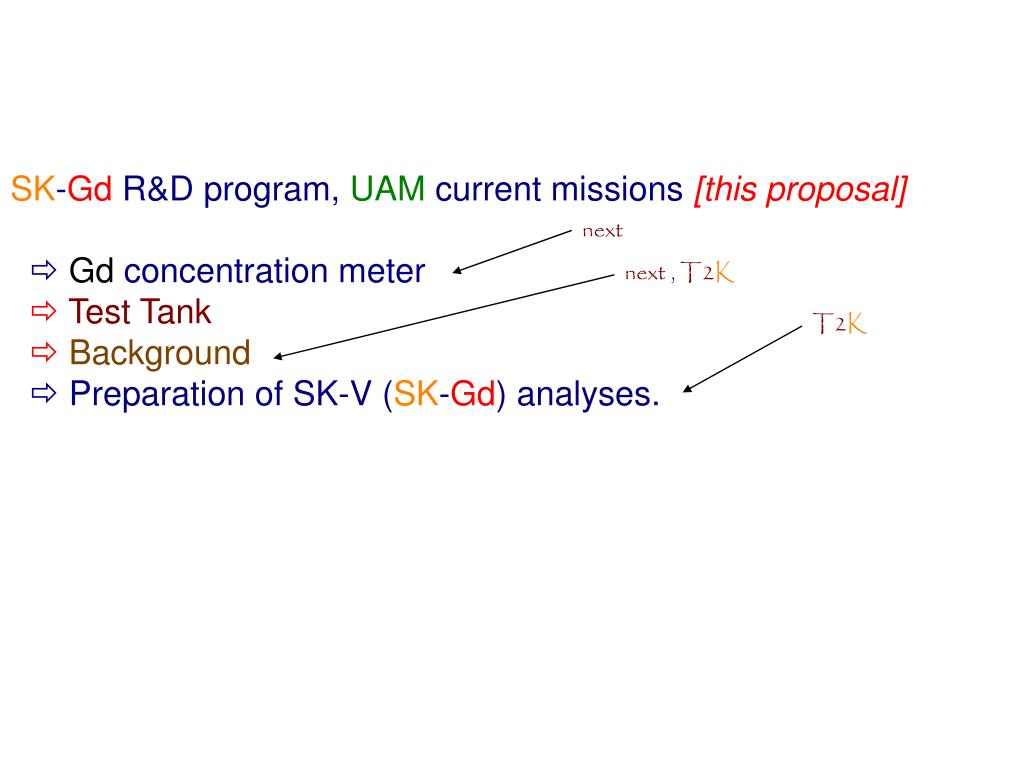 SK-Gd R&D program, UAM current missions [this proposal]

next

⇨ Gd concentration meter

next , T2K

⇨ Test Tank

T2K

⇨ Background
⇨ Preparation of SK-V (SK-Gd) analyses.